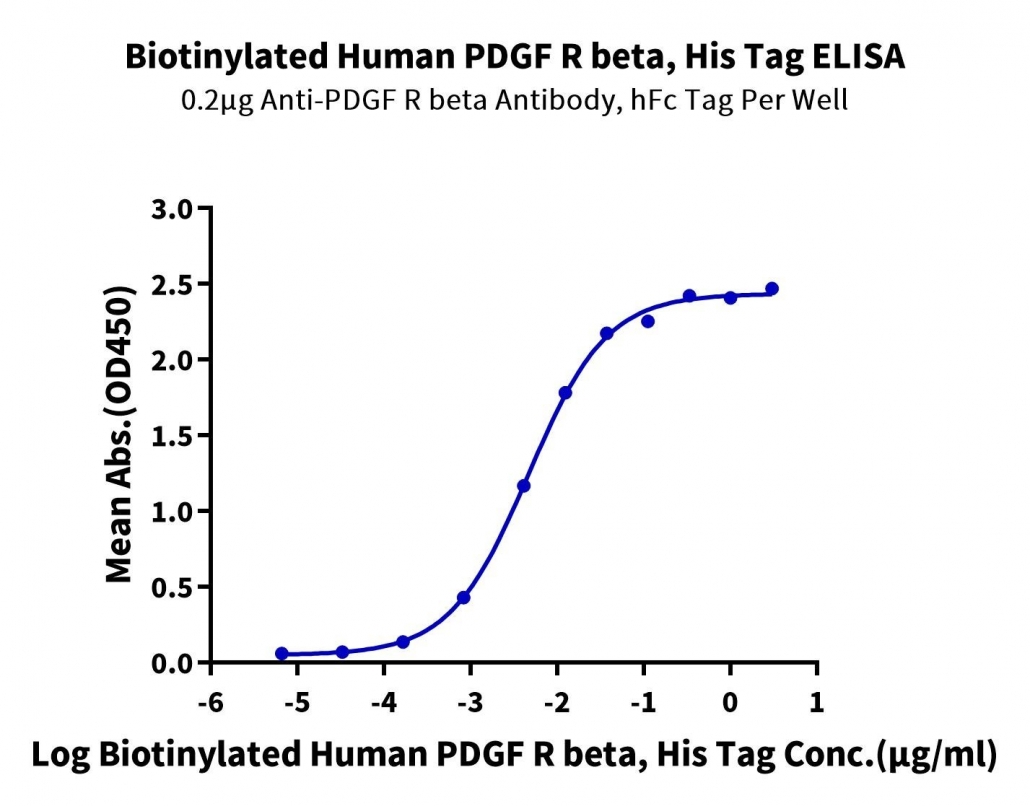 Biotinylated Human PDGF R beta, His Tag ELISA
0.2μg Anti-PDGF R beta Antibody, hFc Tag Per Well

Mean Abs.(OD450)

3.0
2.5
2.0
1.5
1.0
0.5
0.0

-6
-5
-4
-3
-2
-1
0
1

Log Biotinylated Human PDGF R beta, His Tag Conc.(μg/ml)